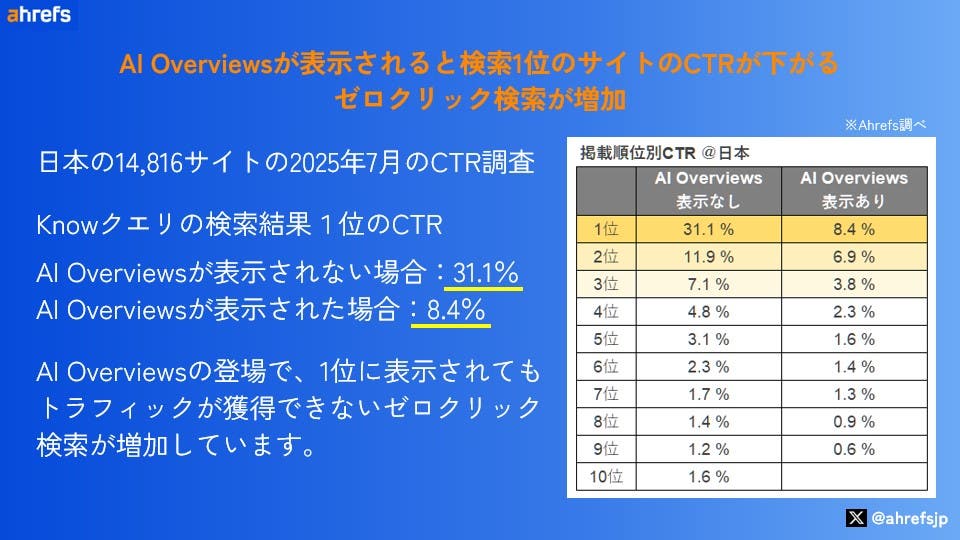 ahrefs

AI Overviewsが表示されると検索1位のサイトのCTRが下がる
ゼロクリック検索が増加

※Ahrefs調べ

日本の14,816サイトの2025年7月のCTR調査

Knowクエリの検索結果 1位のCTR

AI Overviewsが表示されない場合：31.1%
AI Overviewsが表示された場合：8.4%

AI Overviewsの登場で、1位に表示されてもトラフィックが獲得できないゼロクリック検索が増加しています。

掲載順位別CTR ＠日本

| | AI Overviews 表示なし | AI Overviews 表示あり |
|---|---|---|
| 1位 | 31.1 % | 8.4 % |
| 2位 | 11.9 % | 6.9 % |
| 3位 | 7.1 % | 3.8 % |
| 4位 | 4.8 % | 2.3 % |
| 5位 | 3.1 % | 1.6 % |
| 6位 | 2.3 % | 1.4 % |
| 7位 | 1.7 % | 1.3 % |
| 8位 | 1.4 % | 0.9 % |
| 9位 | 1.2 % | 0.6 % |
| 10位 | 1.6 % | |

@ahrefsjp